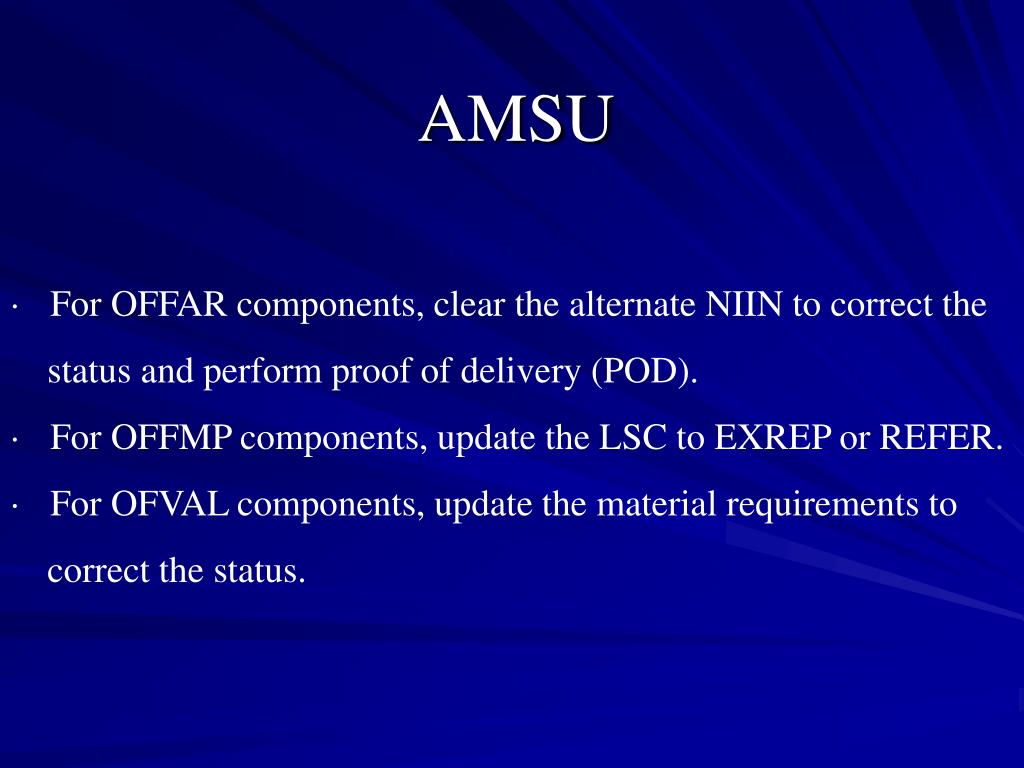 AMSU

· For OFFAR components, clear the alternate NIIN to correct the status and perform proof of delivery (POD).

· For OFFMP components, update the LSC to EXREP or REFER.

· For OFVAL components, update the material requirements to correct the status.